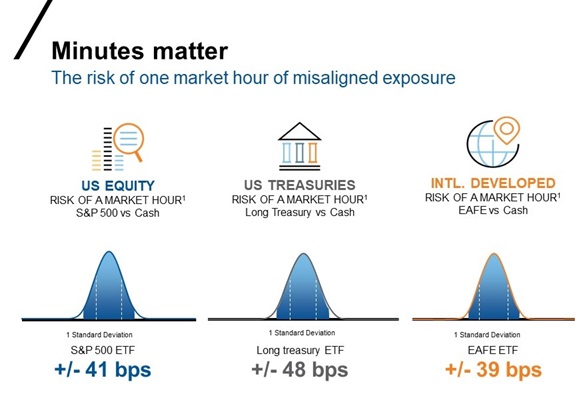 Minutes matter

The risk of one market hour of misaligned exposure

US EQUITY
RISK OF A MARKET HOUR$^1$
S&P 500 vs Cash

1 Standard Deviation
S&P 500 ETF
+/- 41 bps

US TREASURIES
RISK OF A MARKET HOUR$^1$
Long Treasury vs Cash

1 Standard Deviation
Long treasury ETF
+/- 48 bps

INTL. DEVELOPED
RISK OF A MARKET HOUR$^1$
EAFE vs Cash

1 Standard Deviation
EAFE ETF
+/- 39 bps